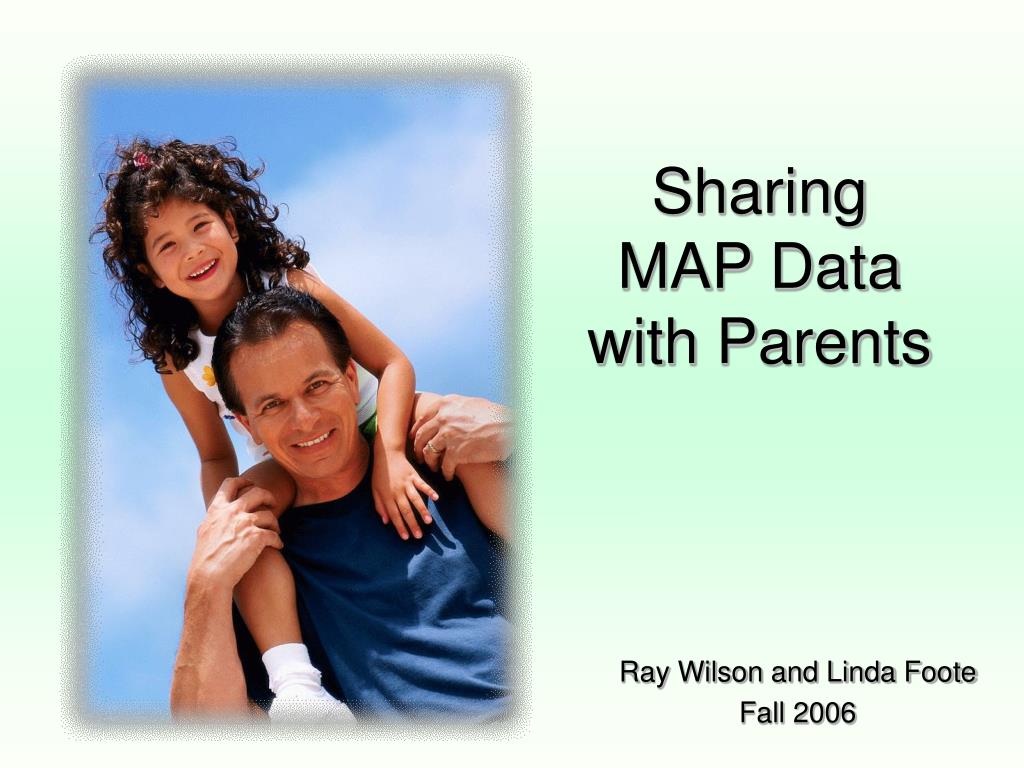 Sharing
MAP Data
with Parents

Ray Wilson and Linda Foote
Fall 2006